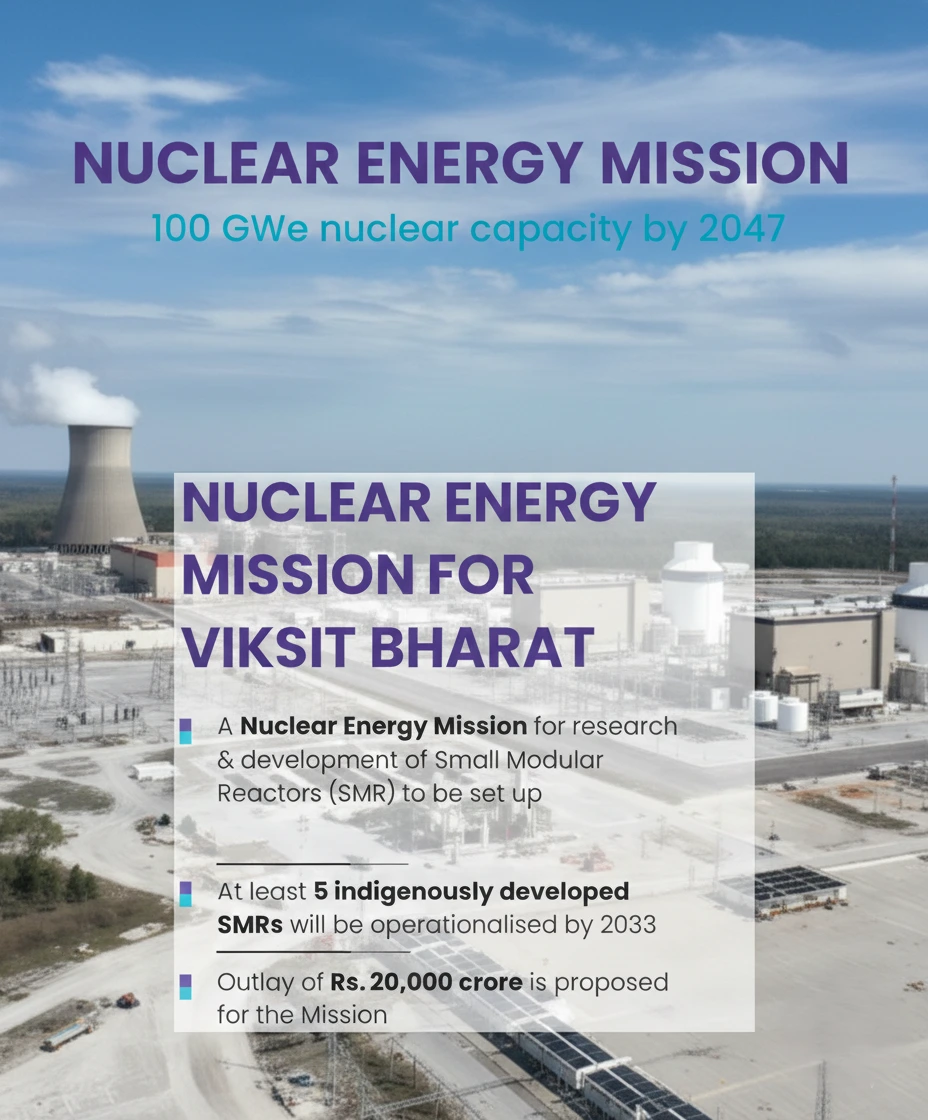 NUCLEAR ENERGY MISSION

100 GWe nuclear capacity by 2047

NUCLEAR ENERGY MISSION FOR VIKSIT BHARAT

A Nuclear Energy Mission for research & development of Small Modular Reactors (SMR) to be set up

At least 5 indigenously developed SMRs will be operationalised by 2033

Outlay of Rs. 20,000 crore is proposed for the Mission